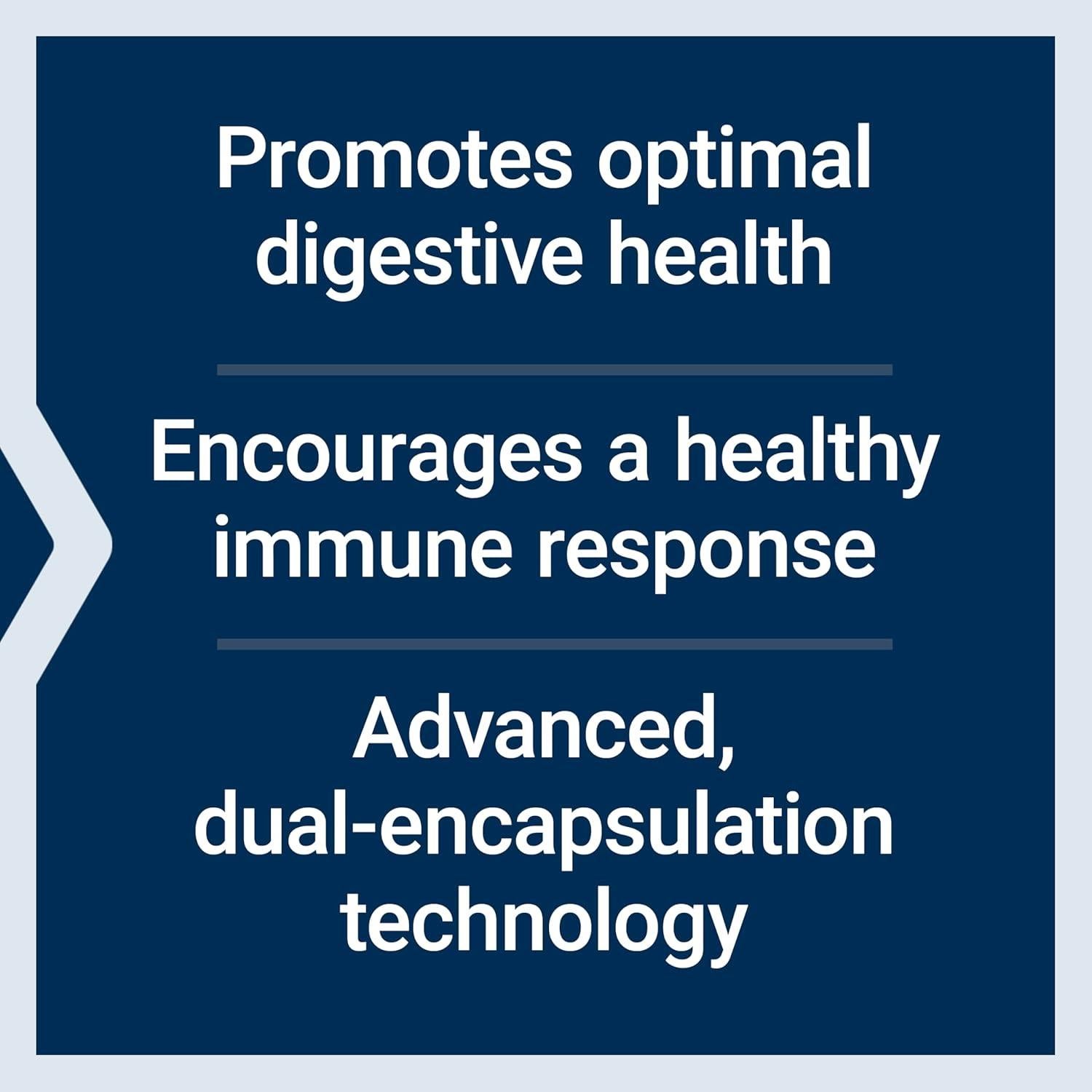 Promotes optimal digestive health

Encourages a healthy immune response

Advanced, dual-encapsulation technology